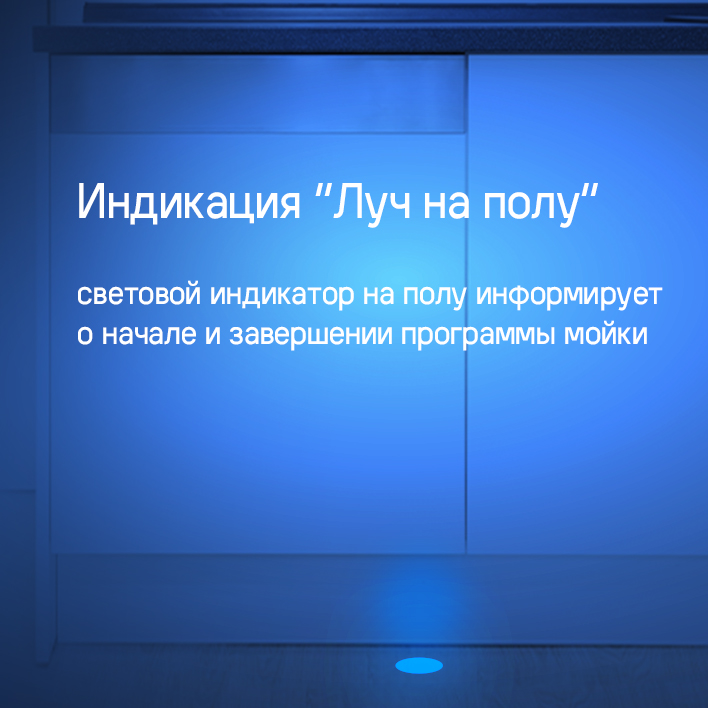 Индикация "Луч на полу"

световой индикатор на полу информирует о начале и завершении программы мойки